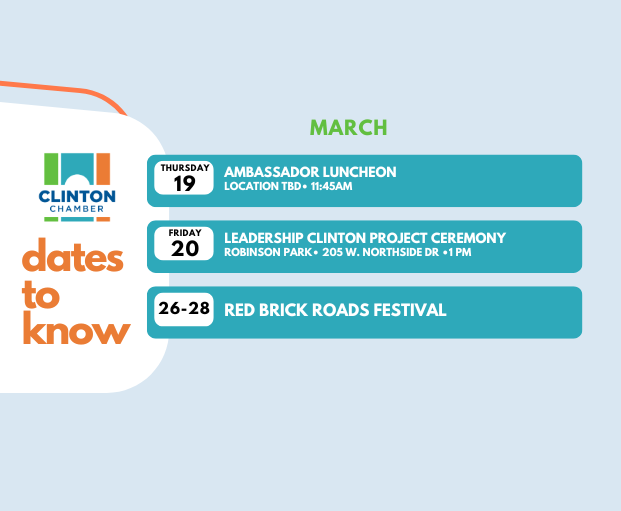 CLINTON
CHAMBER

dates to know

MARCH

THURSDAY
19
AMBASSADOR LUNCHEON
LOCATION TBD• 11:45AM

FRIDAY
20
LEADERSHIP CLINTON PROJECT CEREMONY
ROBINSON PARK• 205 W. NORTHSIDE DR •1 PM

26-28
RED BRICK ROADS FESTIVAL